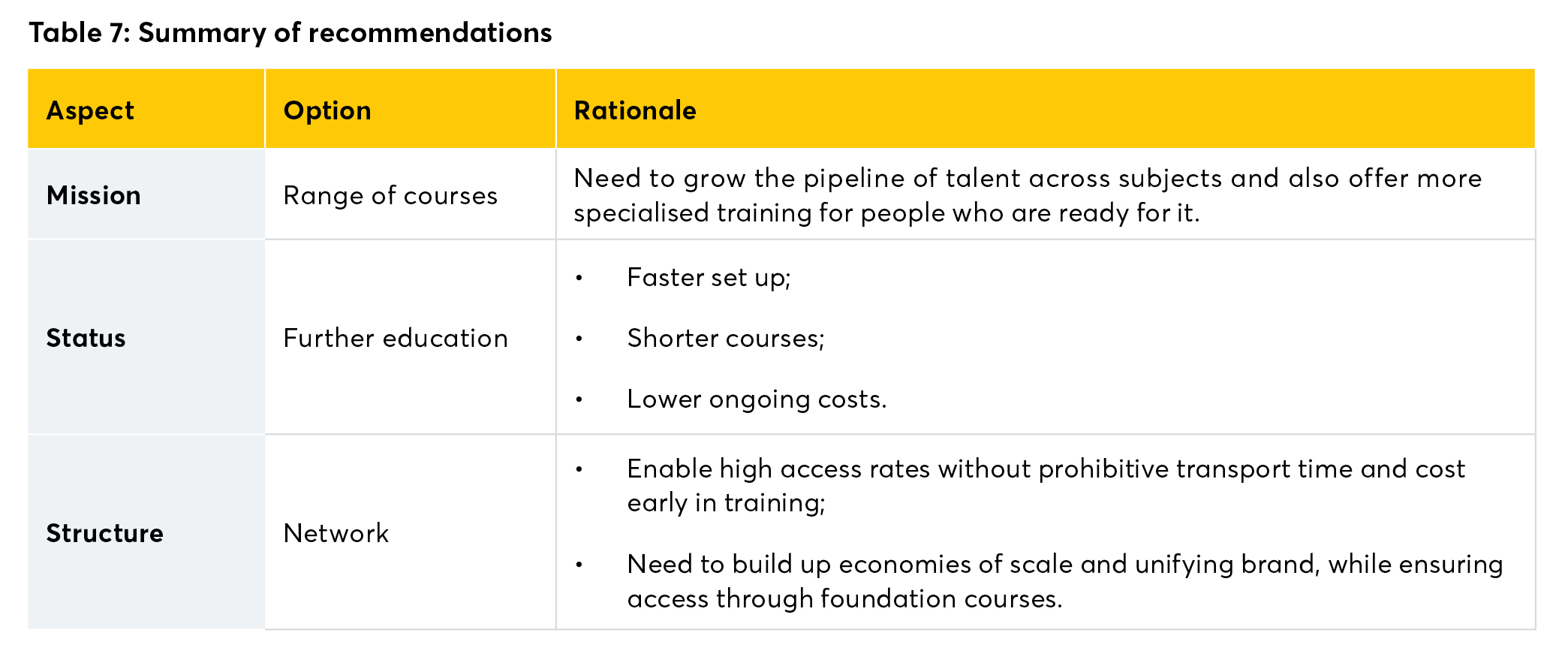 Table 7: Summary of recommendations

| Aspect | Option | Rationale |
|---|---|---|
| Mission | Range of courses | Need to grow the pipeline of talent across subjects and also offer more specialised training for people who are ready for it. |
| Status | Further education | • Faster set up; • Shorter courses; • Lower ongoing costs. |
| Structure | Network | • Enable high access rates without prohibitive transport time and cost early in training; • Need to build up economies of scale and unifying brand, while ensuring access through foundation courses. |